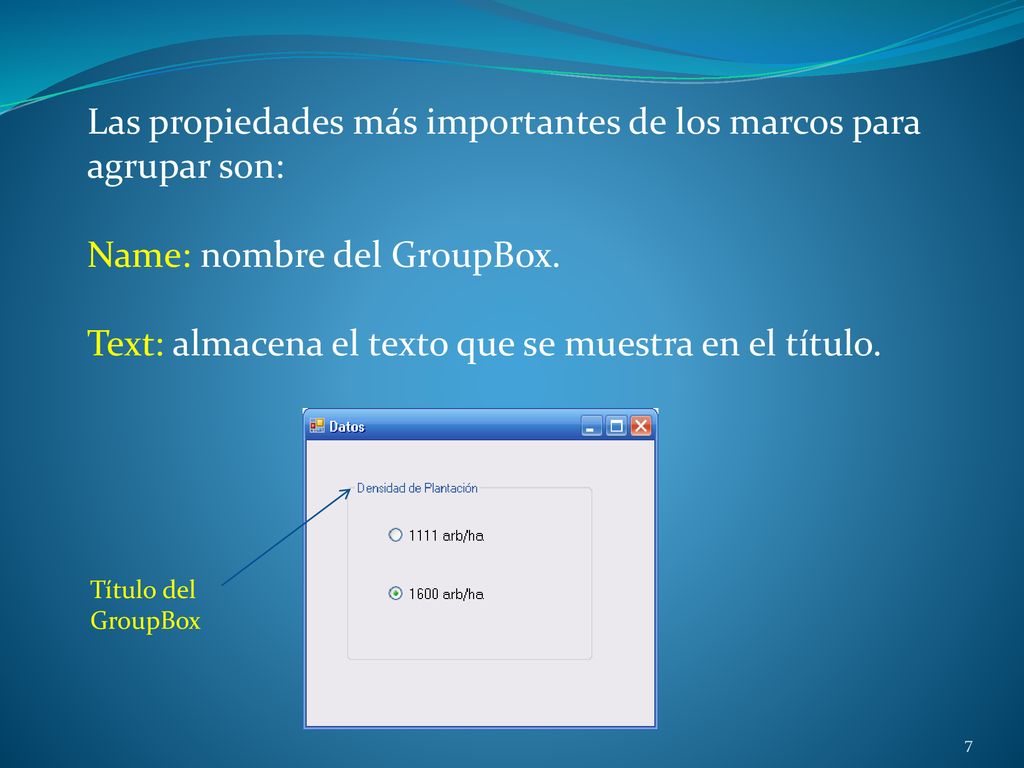 Las propiedades más importantes de los marcos para agrupar son:

Name: nombre del GroupBox.

Text: almacena el texto que se muestra en el título.

Datos

Densidad de Plantación

1111 arb/ha

1600 arb/ha

Título del GroupBox

7